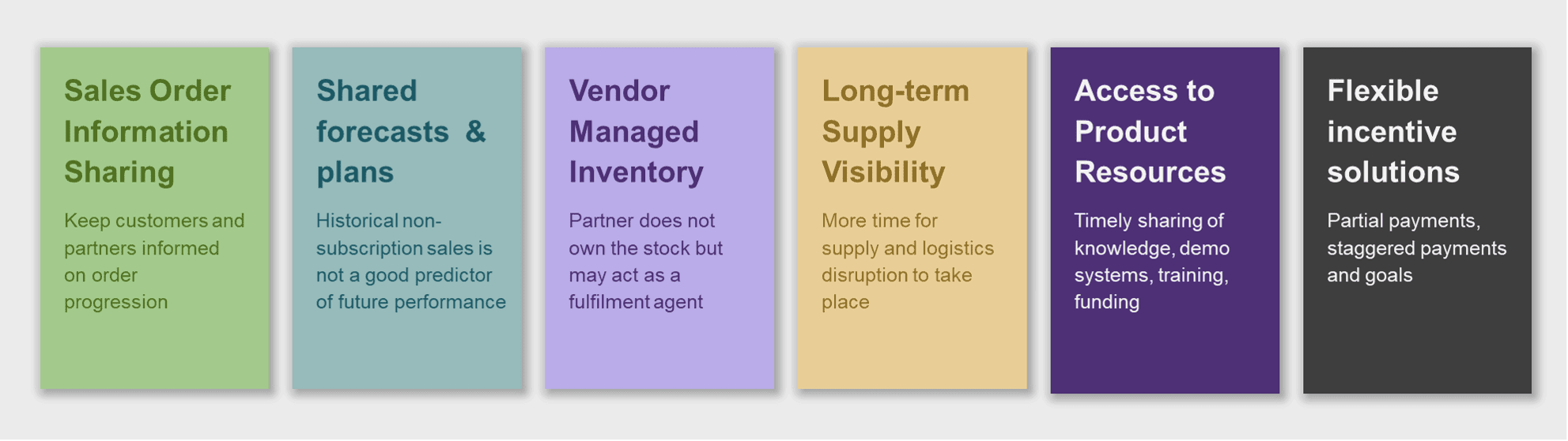 Sales Order Information Sharing

Keep customers and partners informed on order progression

Shared forecasts & plans

Historical non-subscription sales is not a good predictor of future performance

Vendor Managed Inventory

Partner does not own the stock but may act as a fulfilment agent

Long-term Supply Visibility

More time for supply and logistics disruption to take place

Access to Product Resources

Timely sharing of knowledge, demo systems, training, funding

Flexible incentive solutions

Partial payments, staggered payments and goals